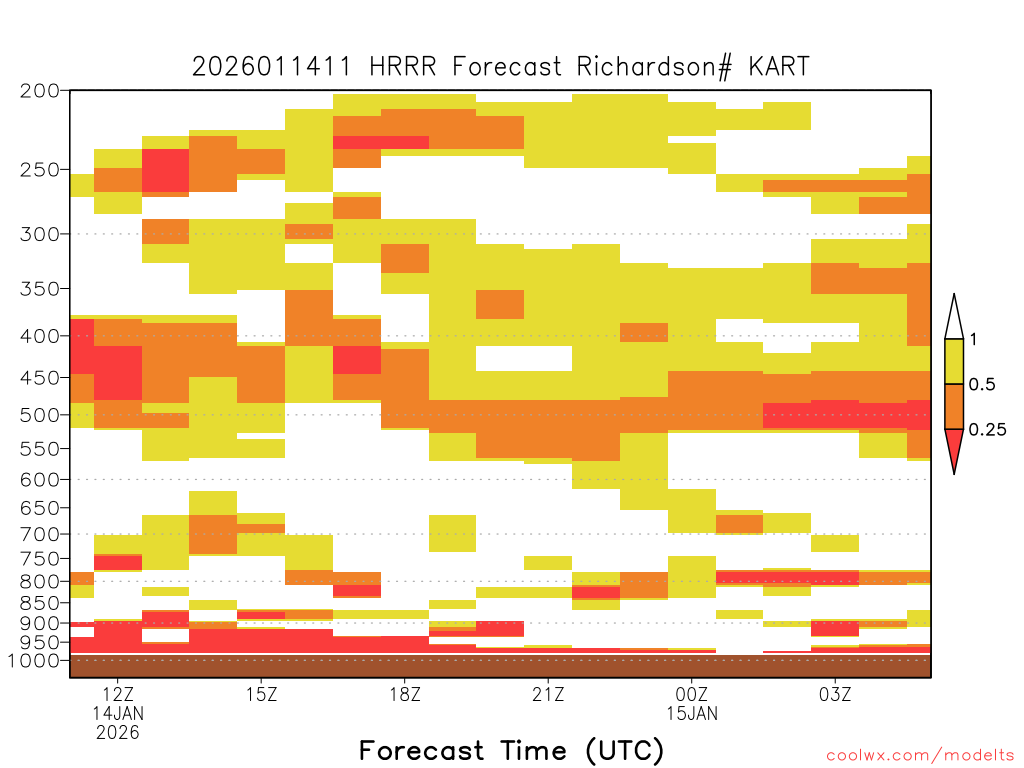 2026011411 HRRR Forecast Richardson# KART

200
250
300
350
400
450
500
550
600
650
700
750
800
850
900
950
1000

1
0.5
0.25

12Z
14JAN
2026
15Z
18Z
21Z
00Z
15JAN
03Z

Forecast Time (UTC)

coolwx.com/modelts